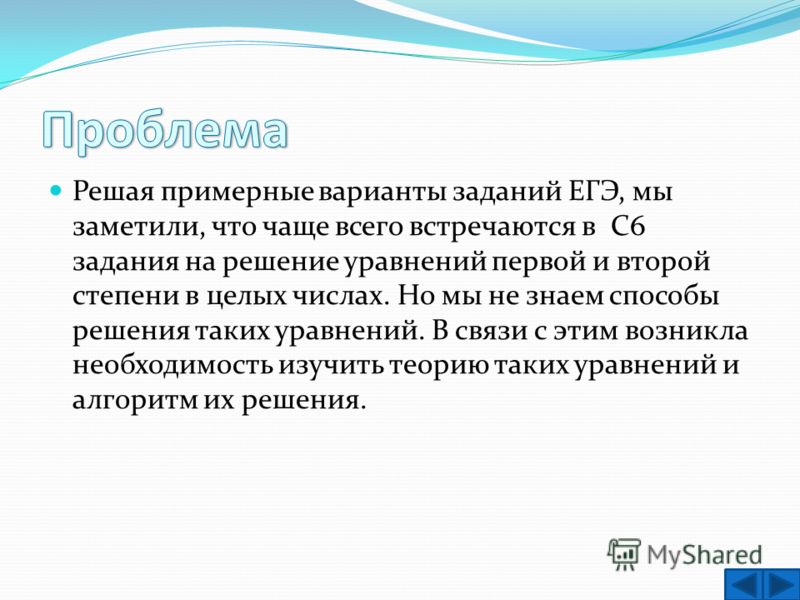 Проблема

Решая примерные варианты заданий ЕГЭ, мы заметили, что чаще всего встречаются в С6 задания на решение уравнений первой и второй степени в целых числах. Но мы не знаем способы решения таких уравнений. В связи с этим возникла необходимость изучить теорию таких уравнений и алгоритм их решения.

MyShared